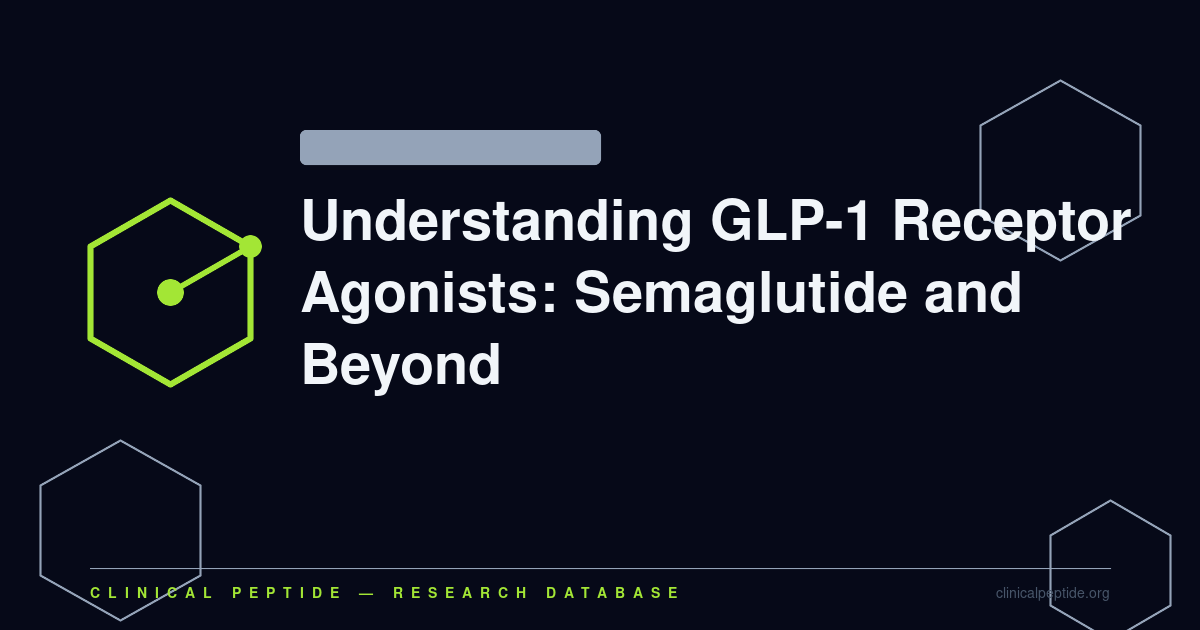 Understanding GLP-1 Receptor Agonists: Semaglutide and Beyond

CLINICAL PEPTIDE — RESEARCH DATABASE

clinicalpeptide.org